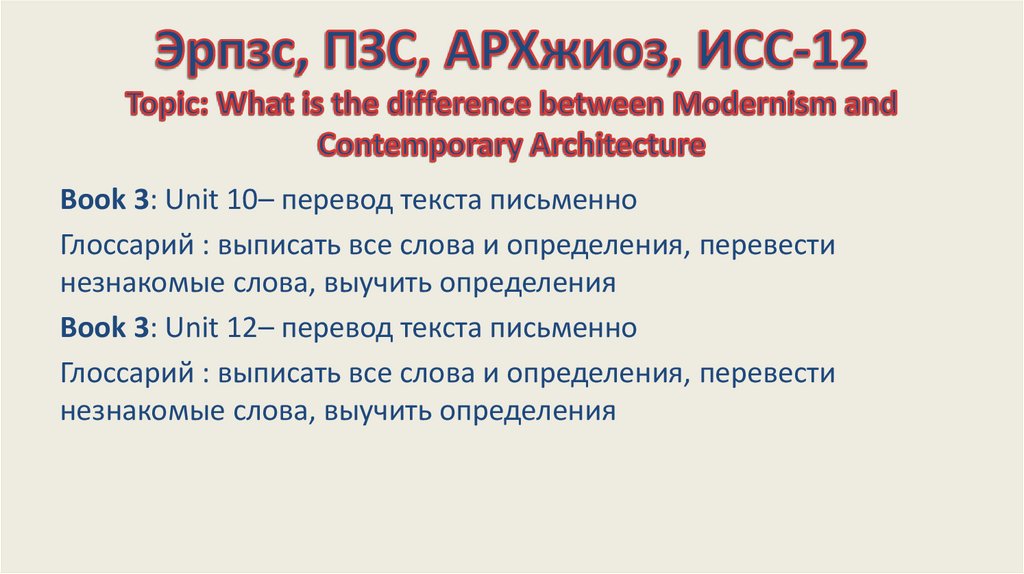 Эрпзс, ПЗС, АРХжиоз, ИСС-12
Topic: What is the difference between Modernism and Contemporary Architecture

Book 3: Unit 10– перевод текста письменно

Глоссарий : выписать все слова и определения, перевести незнакомые слова, выучить определения

Book 3: Unit 12– перевод текста письменно

Глоссарий : выписать все слова и определения, перевести незнакомые слова, выучить определения